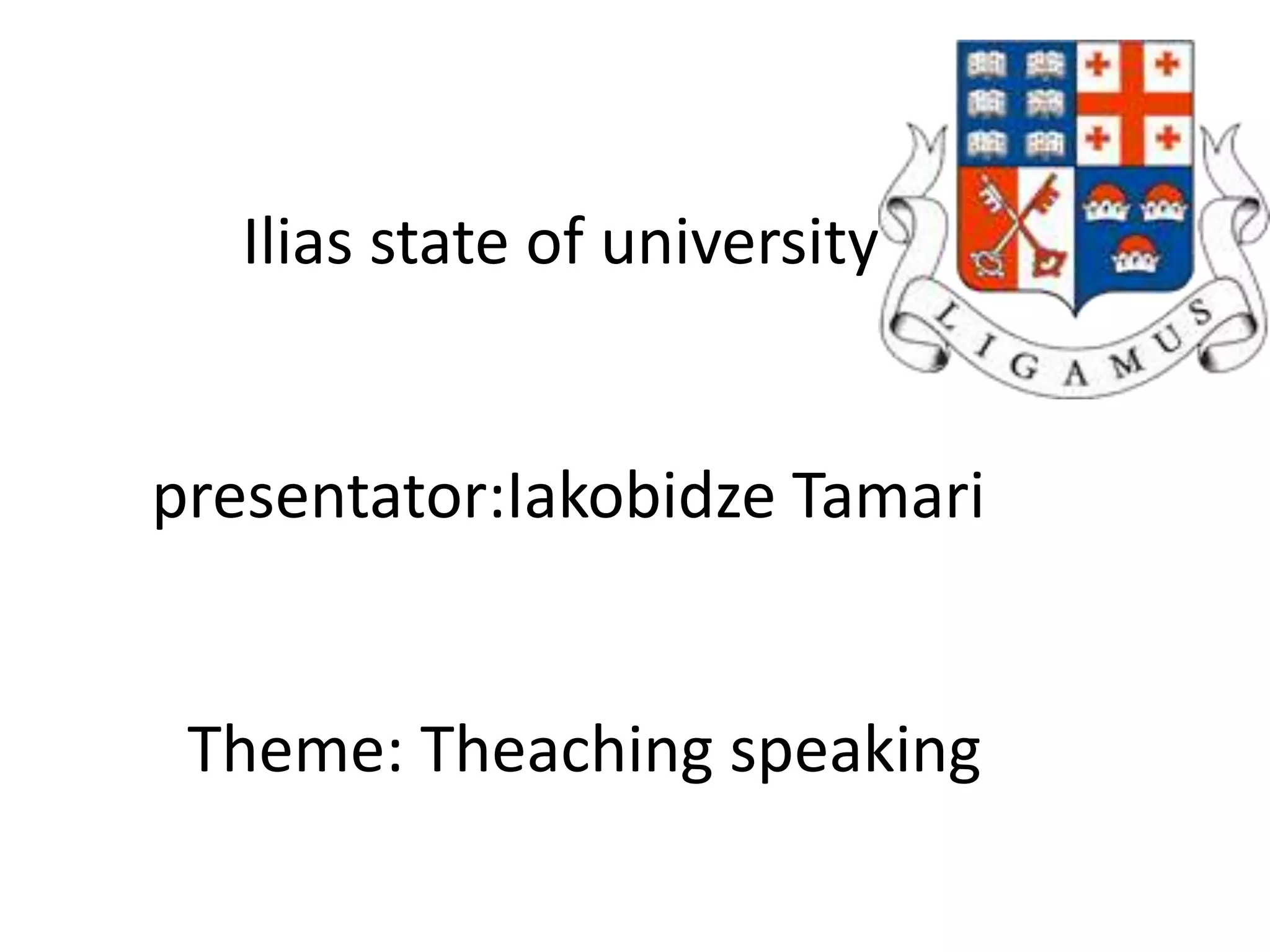 Ilias state of university

LIGAMUS

presentator:Iakobidze Tamari

Theme: Theaching speaking